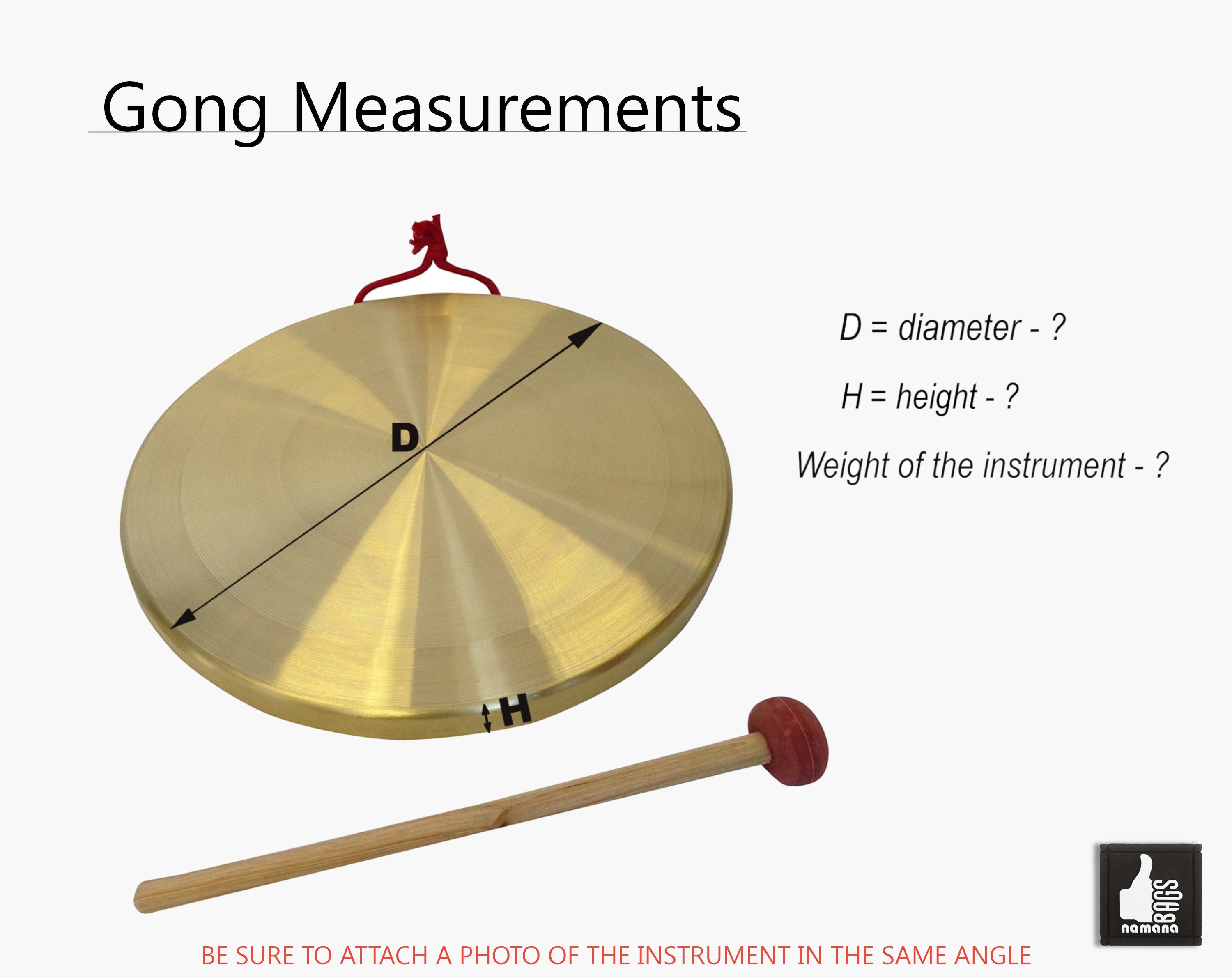 Gong Measurements

D

H

D = diameter - ?

H = height - ?

Weight of the instrument - ?

BAGS
namana

BE SURE TO ATTACH A PHOTO OF THE INSTRUMENT IN THE SAME ANGLE